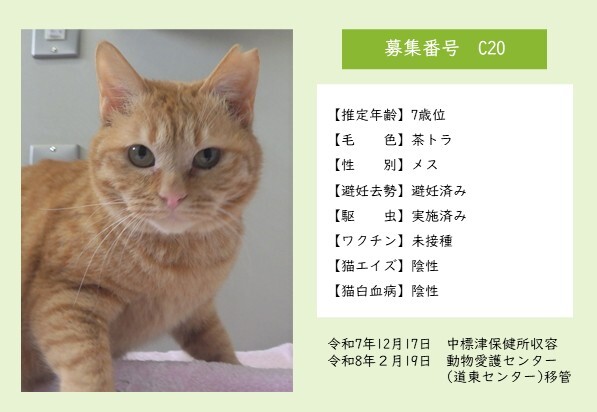 募集番号　C20

【推定年齢】7歳位
【毛　　色】茶トラ
【性　　別】メス
【避妊去勢】避妊済み
【駆　　虫】実施済み
【ワクチン】未接種
【猫エイズ】陰性
【猫白血病】陰性

令和7年12月17日　中標津保健所収容
令和8年２月19日　動物愛護センター（道東センター）移管